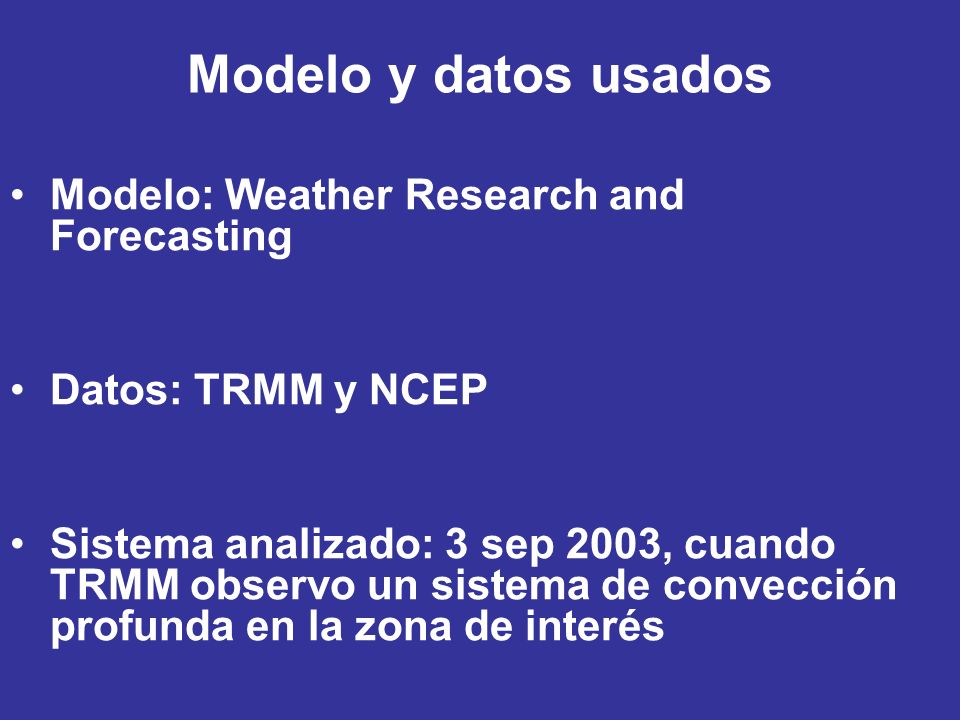 Modelo y datos usados

• Modelo: Weather Research and Forecasting

• Datos: TRMM y NCEP

• Sistema analizado: 3 sep 2003, cuando TRMM observo un sistema de convección profunda en la zona de interés